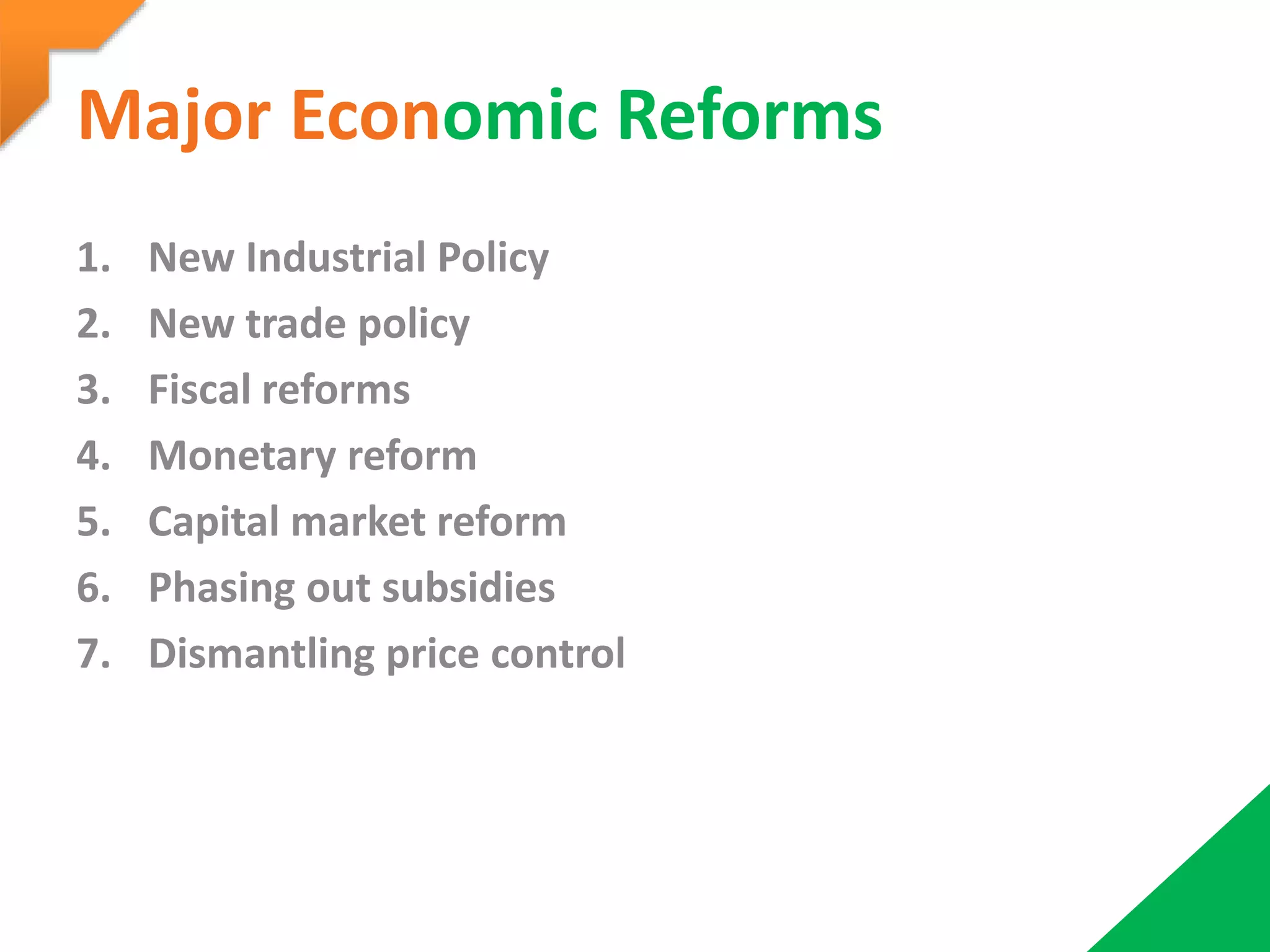 Major Economic Reforms

1. New Industrial Policy
2. New trade policy
3. Fiscal reforms
4. Monetary reform
5. Capital market reform
6. Phasing out subsidies
7. Dismantling price control